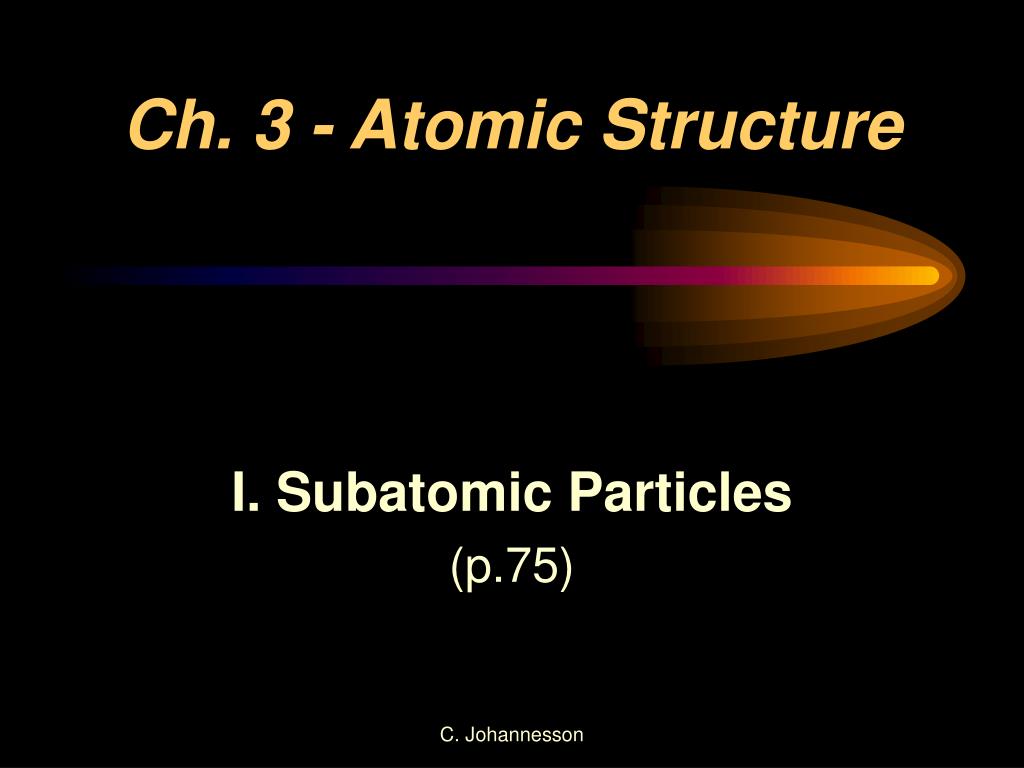 Ch. 3 - Atomic Structure

I. Subatomic Particles
(p.75)

C. Johannesson